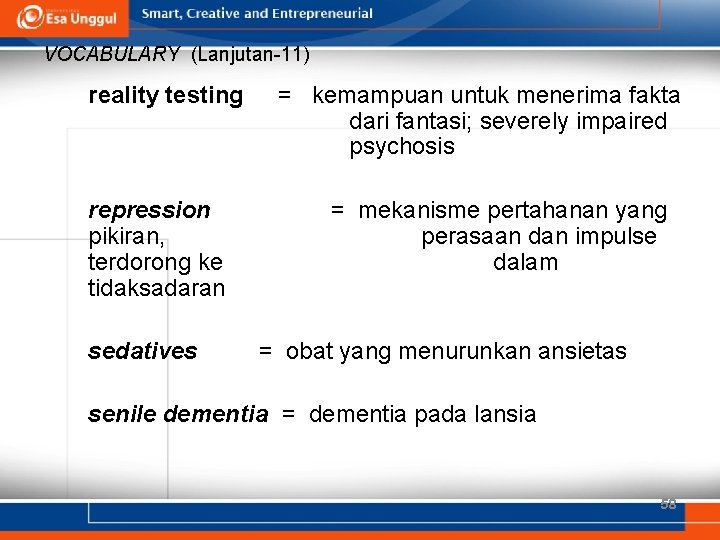 Esa Unggul Smart, Creative and Entrepreneurial

VOCABULARY (Lanjutan-11)

reality testing = kemampuan untuk menerima fakta dari fantasi; severely impaired psychosis

repression = mekanisme pertahanan yang pikiran, perasaan dan impulse terdorong ke dalam tidaksadaran

sedatives = obat yang menurunkan ansietas

senile dementia = dementia pada lansia

58